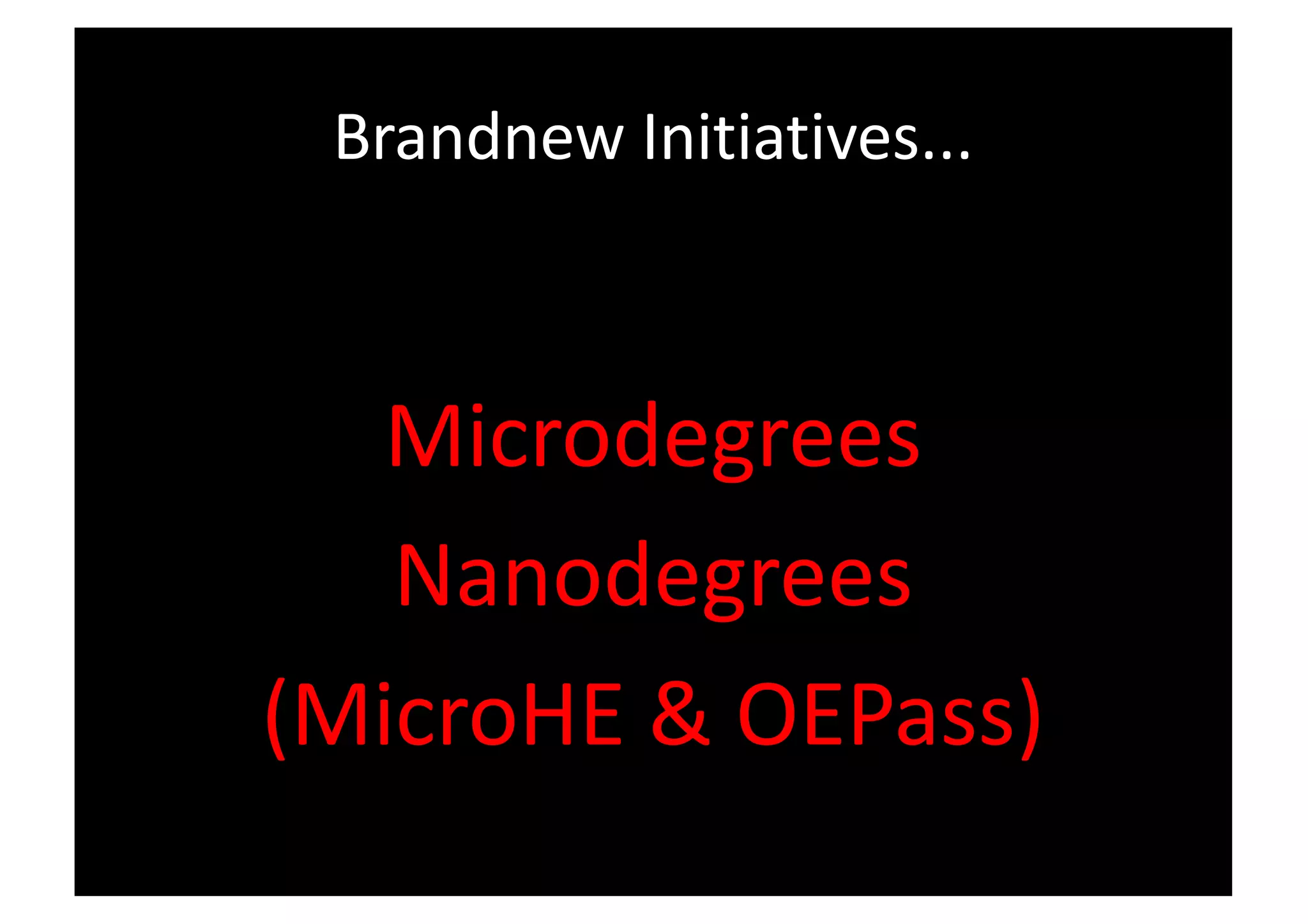 Brandnew Initiatives...

Microdegrees
Nanodegrees
(MicroHE & OEPass)